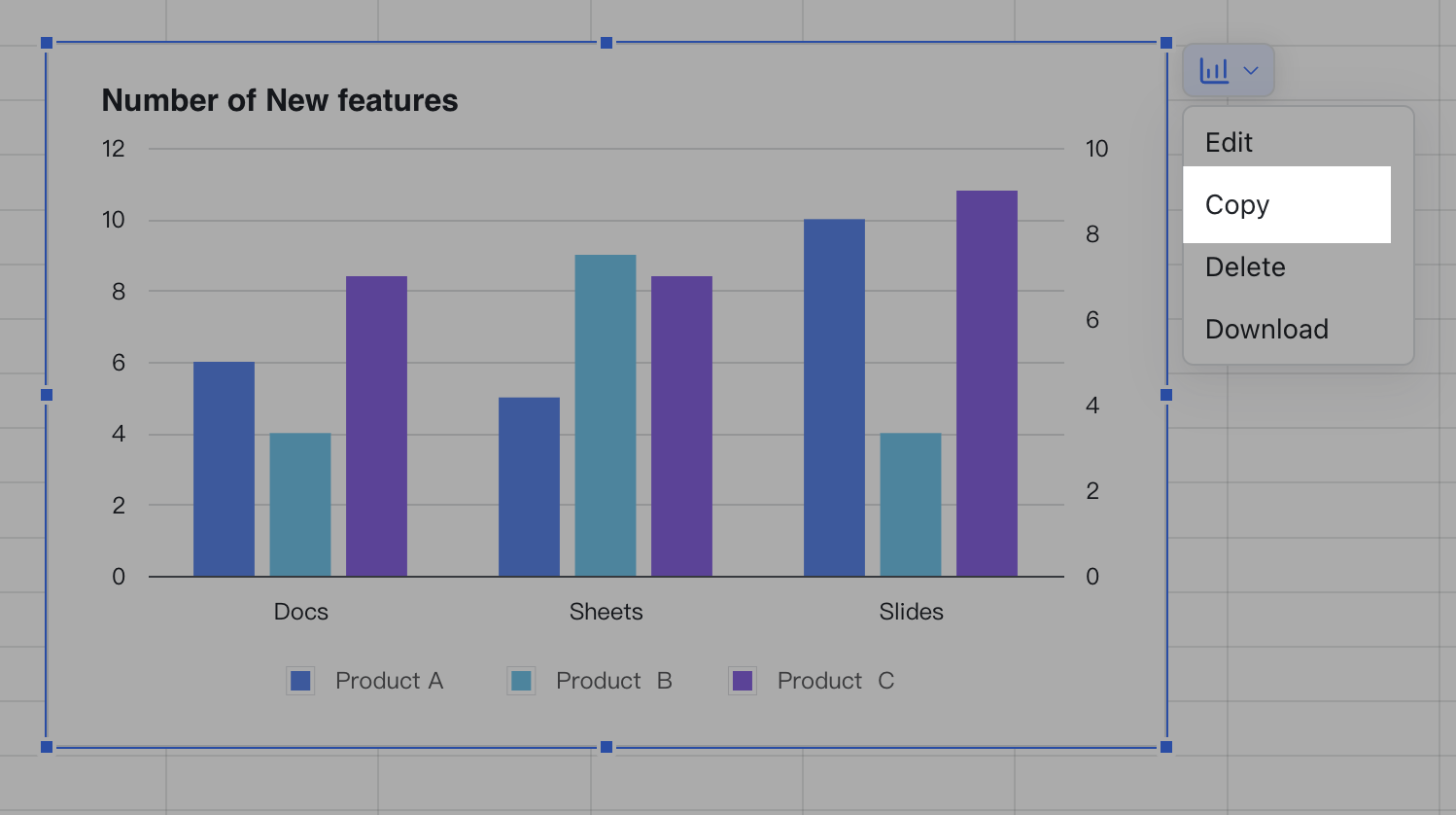 Number of New features

12
10
8
6
4
2
0

10
8
6
4
2
0

Docs
Sheets
Slides

Product A
Product B
Product C

Edit
Copy
Delete
Download